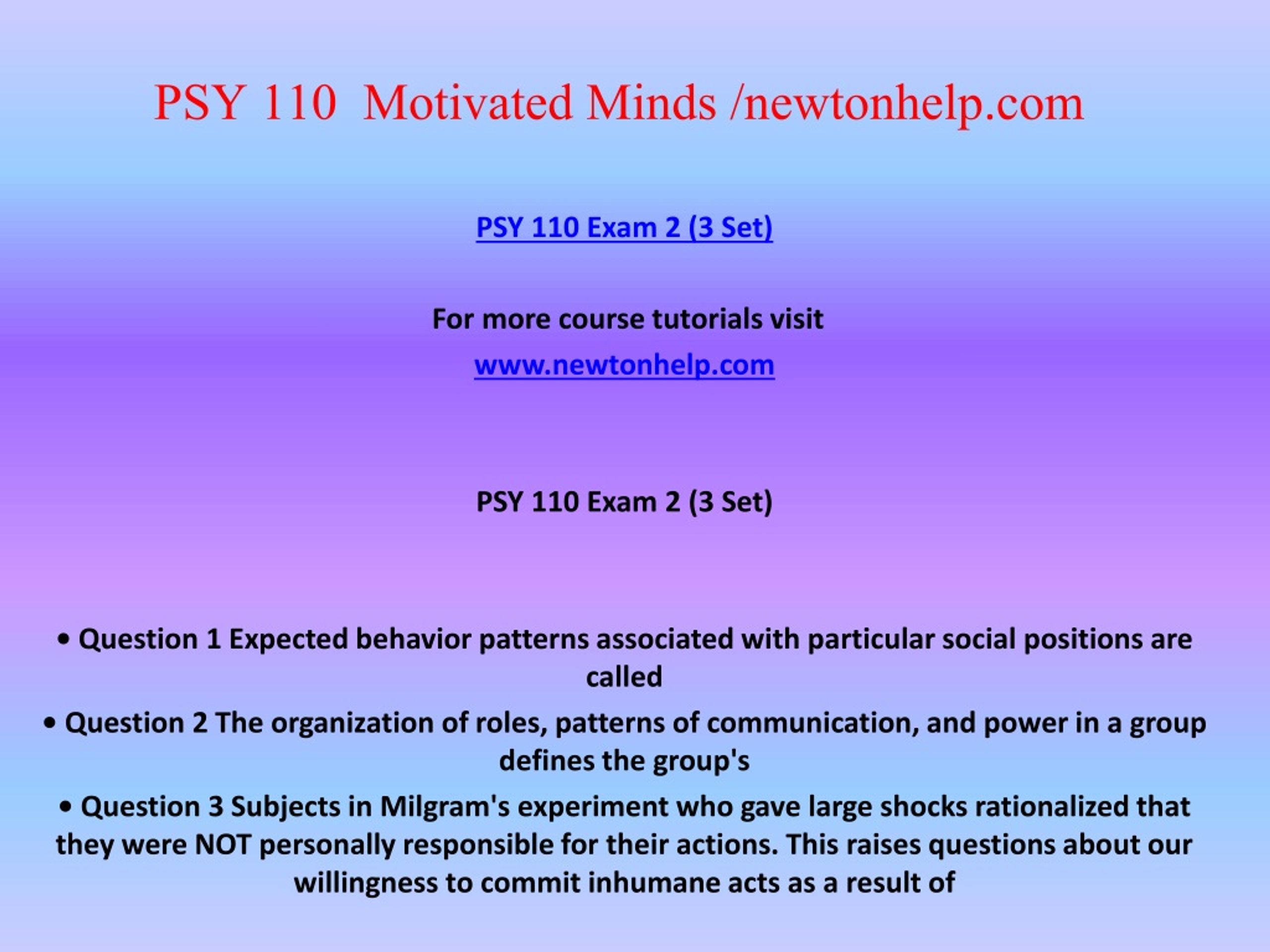 PSY 110 Motivated Minds /newtonhelp.com

PSY 110 Exam 2 (3 Set)

For more course tutorials visit

www.newtonhelp.com

PSY 110 Exam 2 (3 Set)

• Question 1 Expected behavior patterns associated with particular social positions are called

• Question 2 The organization of roles, patterns of communication, and power in a group defines the group's

• Question 3 Subjects in Milgram's experiment who gave large shocks rationalized that they were NOT personally responsible for their actions. This raises questions about our willingness to commit inhumane acts as a result of